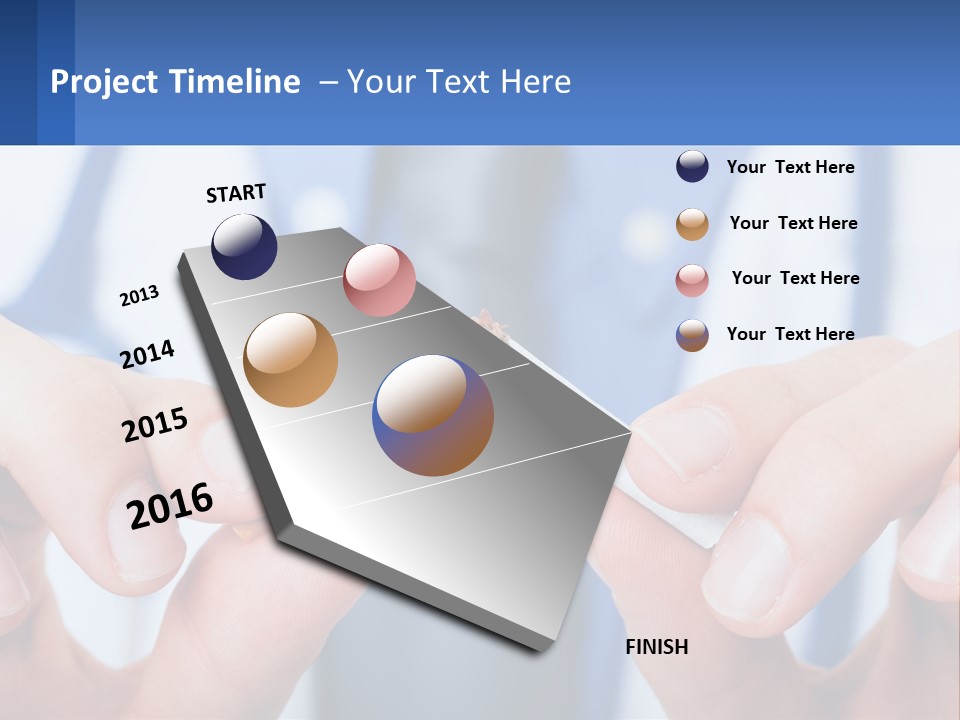 Project Timeline – Your Text Here

START

2013

2014

2015

2016

FINISH

Your Text Here

Your Text Here

Your Text Here

Your Text Here